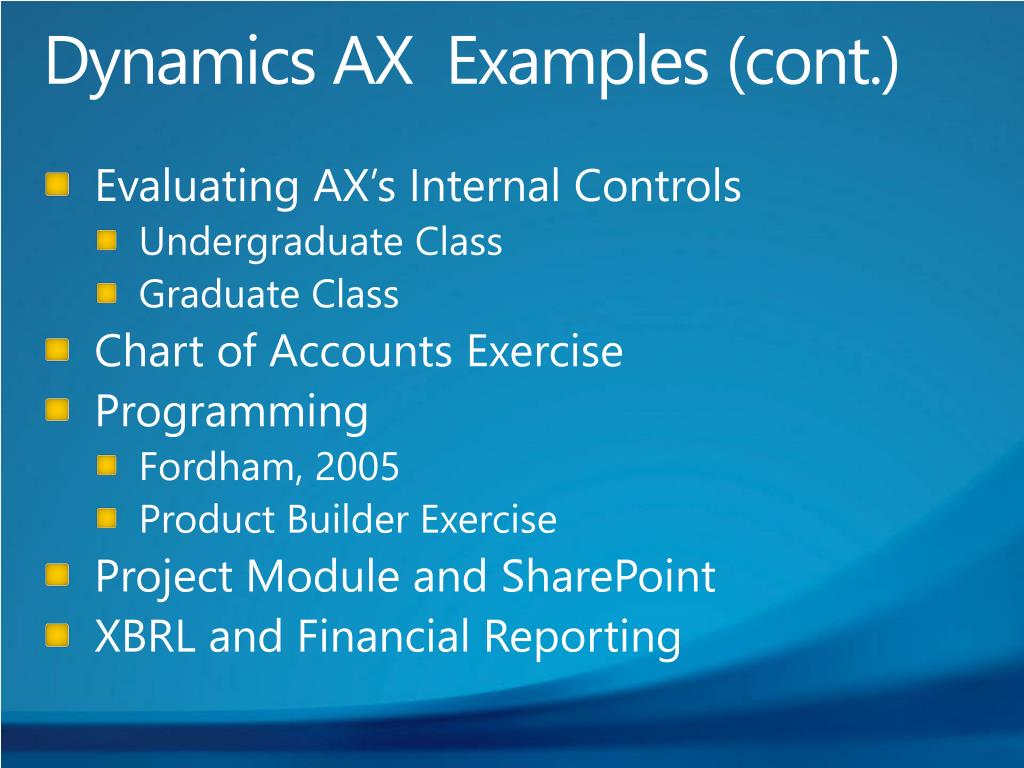 Dynamics AX  Examples (cont.)

Evaluating AX’s Internal Controls
Undergraduate Class
Graduate Class
Chart of Accounts Exercise
Programming
Fordham, 2005
Product Builder Exercise
Project Module and SharePoint
XBRL and Financial Reporting